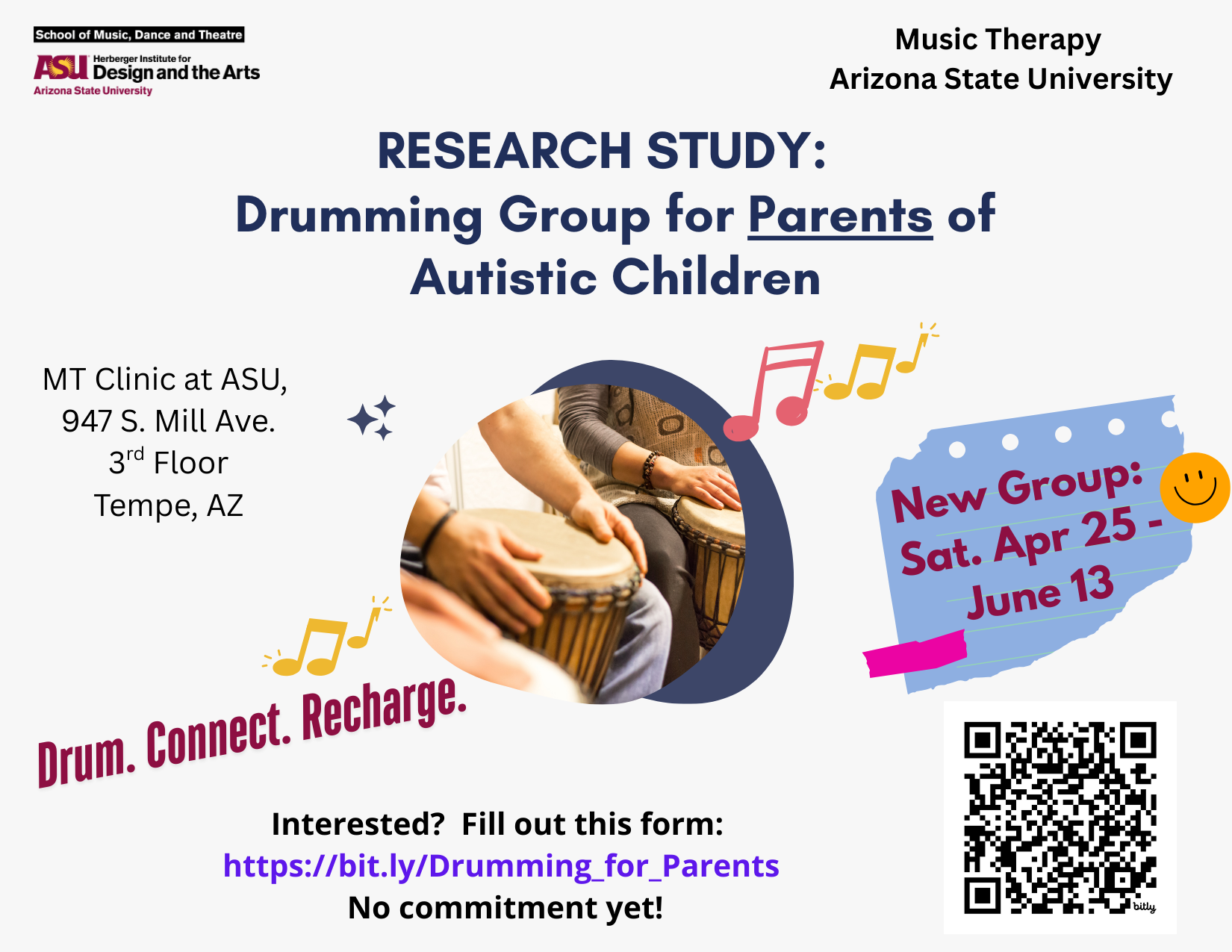 School of Music, Dance and Theatre
ASU Herberger Institute for Design and the Arts
Arizona State University

Music Therapy
Arizona State University

RESEARCH STUDY:
Drumming Group for Parents of Autistic Children

MT Clinic at ASU,
947 S. Mill Ave.
3$^{rd}$ Floor
Tempe, AZ

New Group:
Sat. Apr 25 -
June 13

Drum. Connect. Recharge.

Interested? Fill out this form:
https://bit.ly/Drumming_for_Parents
No commitment yet!

bitly